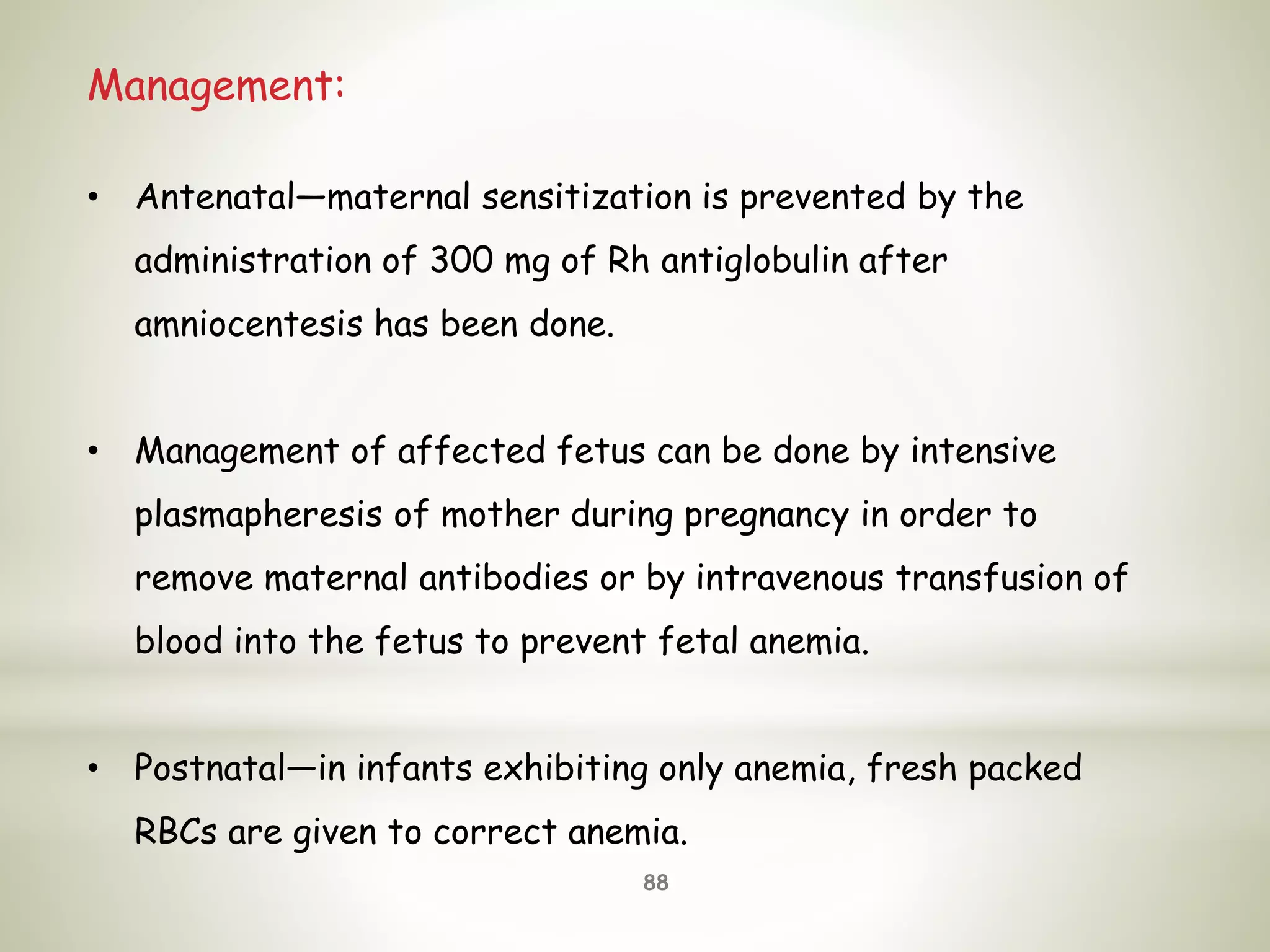 Management:

• Antenatal—maternal sensitization is prevented by the administration of 300 mg of Rh antiglobulin after amniocentesis has been done.

• Management of affected fetus can be done by intensive plasmapheresis of mother during pregnancy in order to remove maternal antibodies or by intravenous transfusion of blood into the fetus to prevent fetal anemia.

• Postnatal—in infants exhibiting only anemia, fresh packed RBCs are given to correct anemia.

88